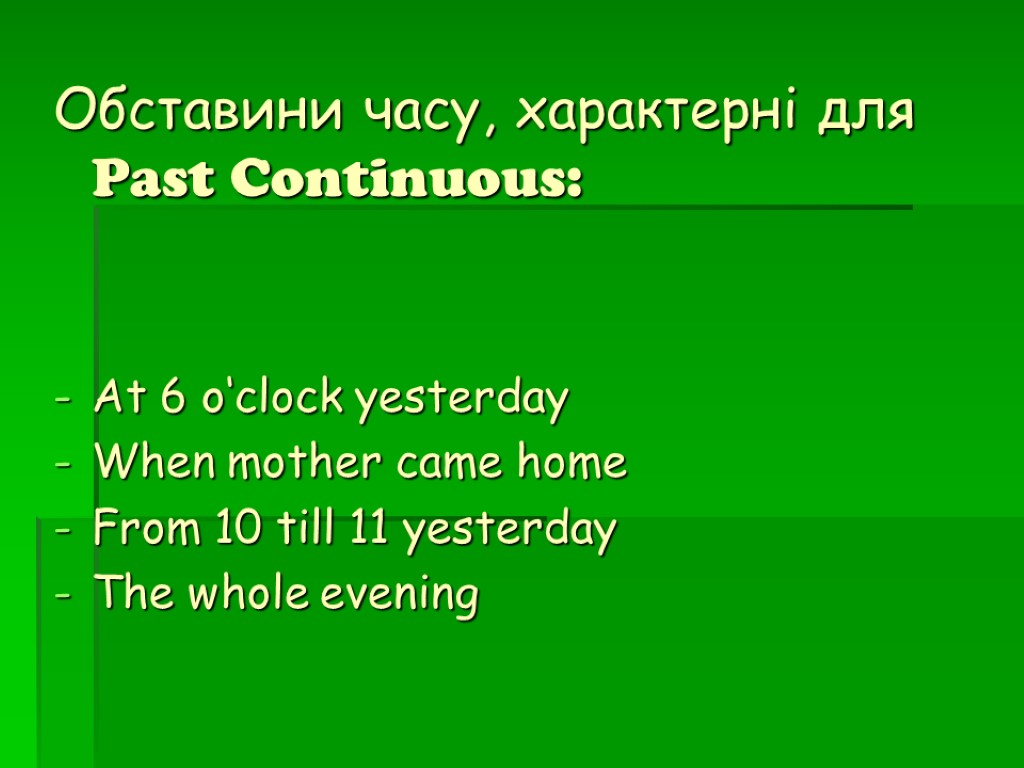 Обставини часу, характерні для Past Continuous:

- At 6 o'clock yesterday
- When mother came home
- From 10 till 11 yesterday
- The whole evening